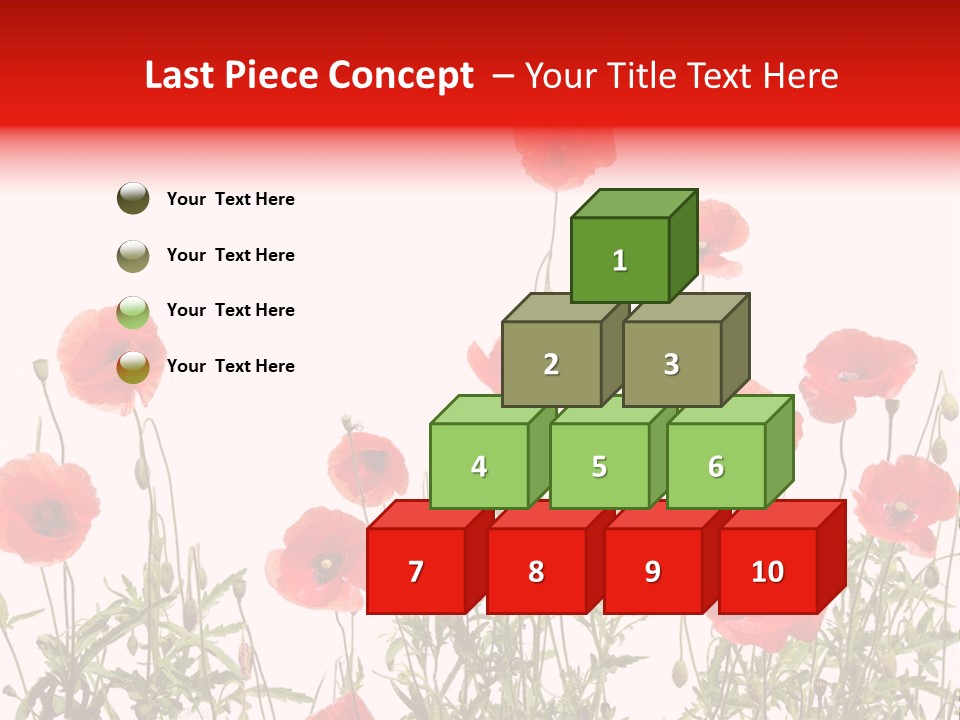 Last Piece Concept – Your Title Text Here

Your Text Here

Your Text Here

Your Text Here

Your Text Here

1

2 3

4 5 6

7 8 9 10